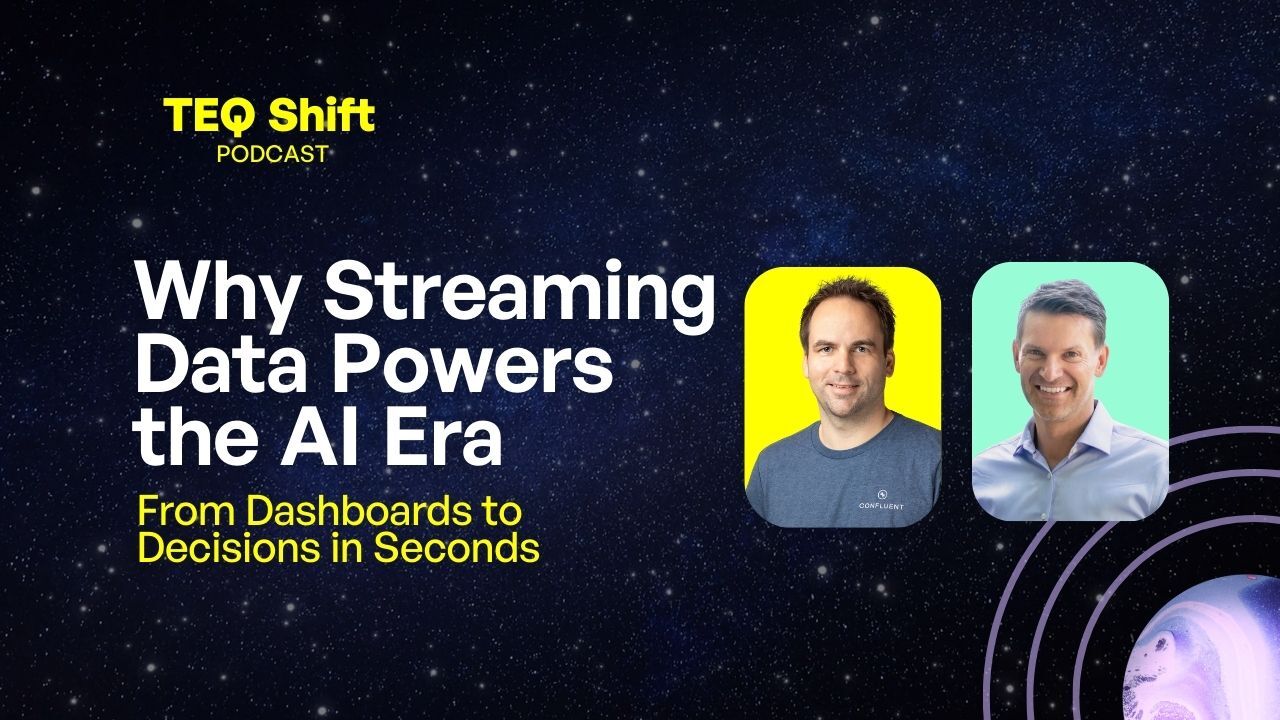 TEQ Shift
PODCAST

Why Streaming Data Powers the AI Era

From Dashboards to Decisions in Seconds

CONFLUENT